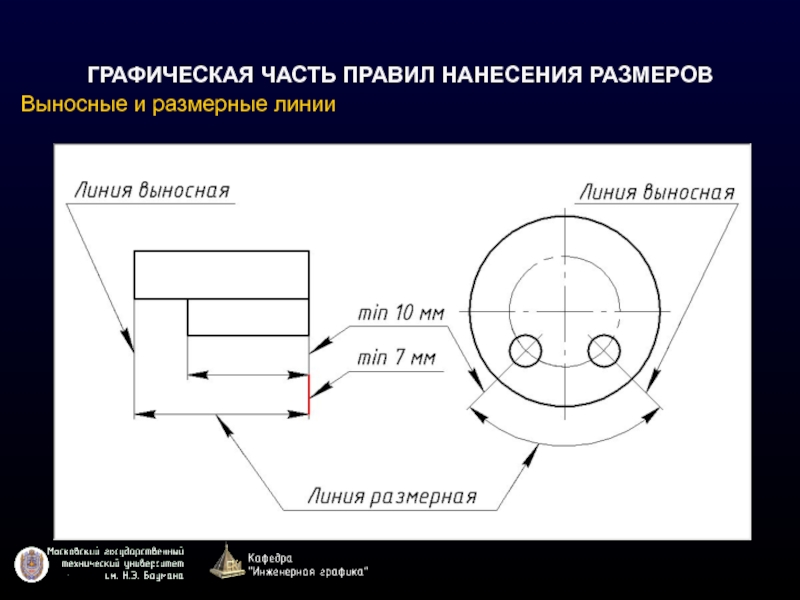 ГРАФИЧЕСКАЯ ЧАСТЬ ПРАВИЛ НАНЕСЕНИЯ РАЗМЕРОВ

Выносные и размерные линии

Линия выносная

Линия выносная

min 10 мм

min 7 мм

Линия размерная

Московский государственный технический университет им. Н.Э. Баумана

Кафедра "Инженерная графика"